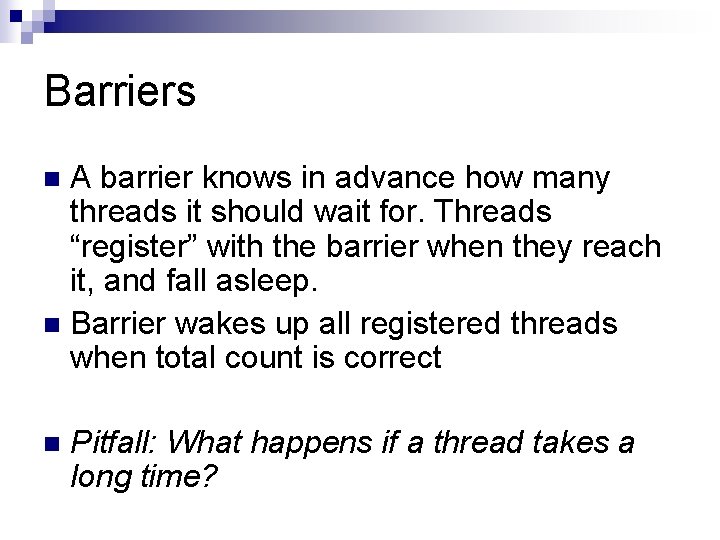 Barriers

A barrier knows in advance how many threads it should wait for. Threads “register” with the barrier when they reach it, and fall asleep.

Barrier wakes up all registered threads when total count is correct

Pitfall: What happens if a thread takes a long time?